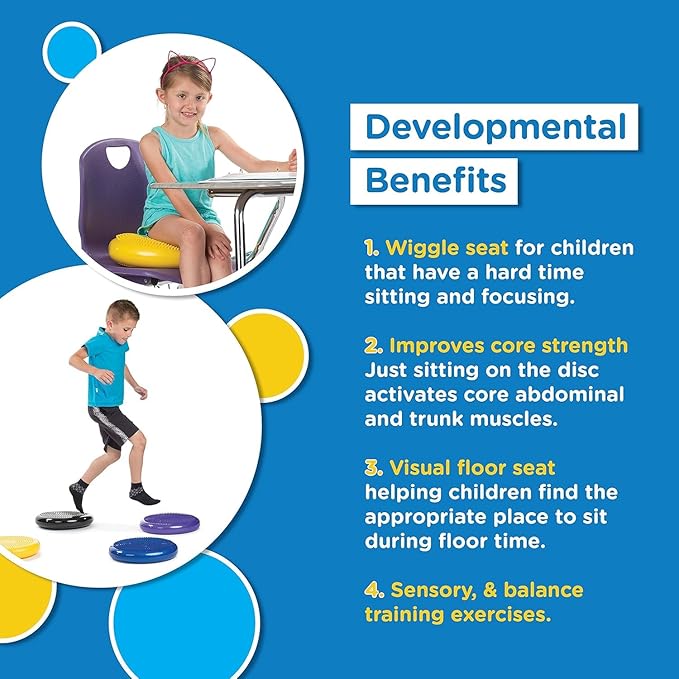 Developmental Benefits

1. Wiggle seat for children that have a hard time sitting and focusing.

2. Improves core strength Just sitting on the disc activates core abdominal and trunk muscles.

3. Visual floor seat helping children find the appropriate place to sit during floor time.

4. Sensory, & balance training exercises.